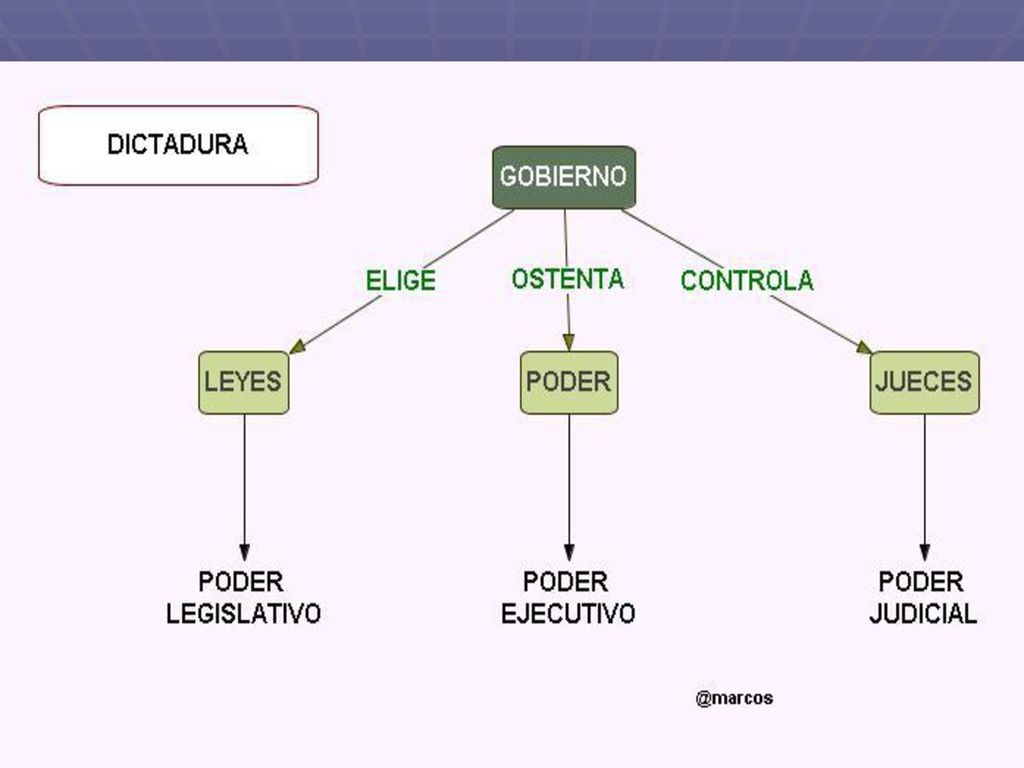 DICTADURA

GOBIERNO

ELIGE

OSTENTA

CONTROLA

LEYES

PODER

JUECES

PODER LEGISLATIVO

PODER EJECUTIVO

PODER JUDICIAL

@marcos